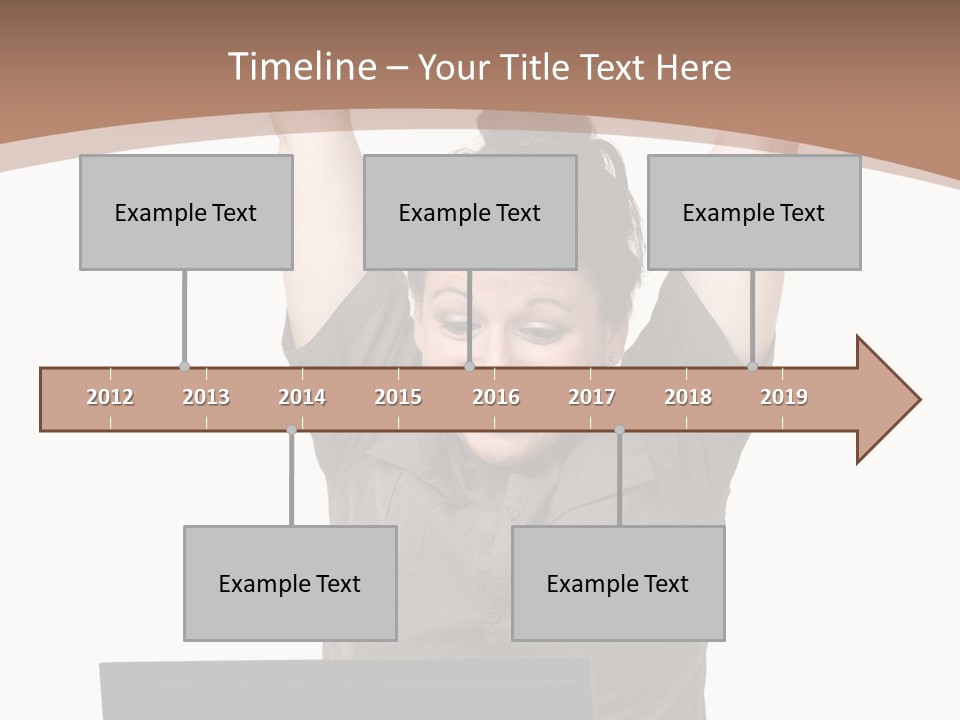 Timeline – Your Title Text Here

Example Text

Example Text

Example Text

2012 2013 2014 2015 2016 2017 2018 2019

Example Text

Example Text